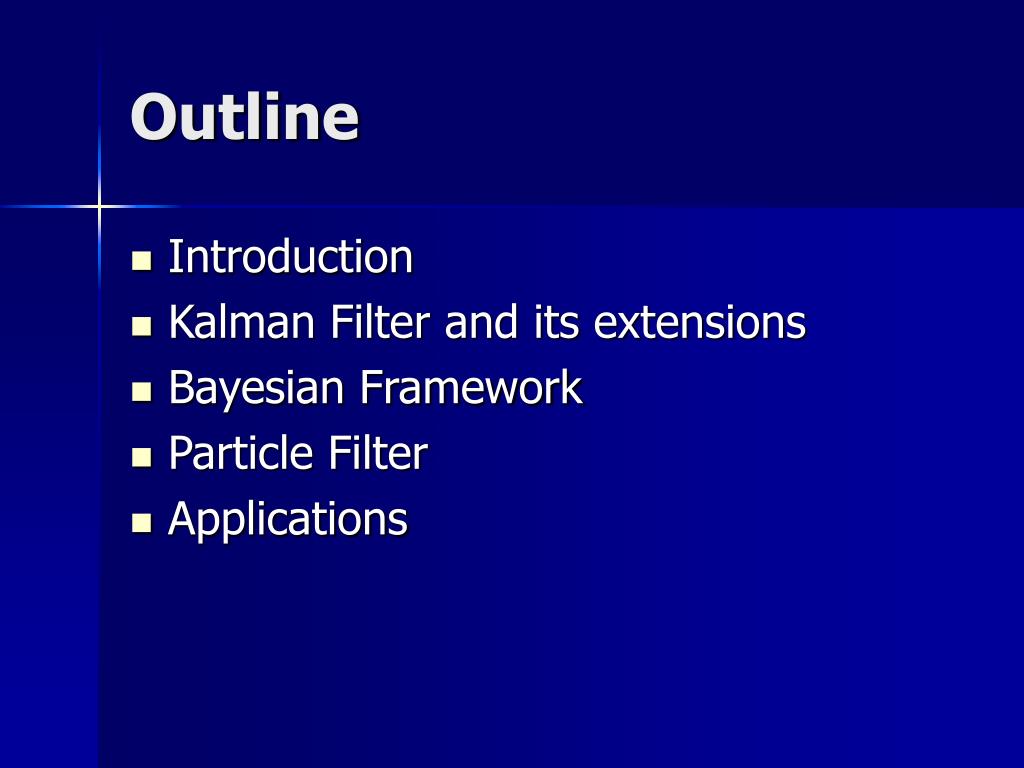 Outline

- Introduction
- Kalman Filter and its extensions
- Bayesian Framework
- Particle Filter
- Applications